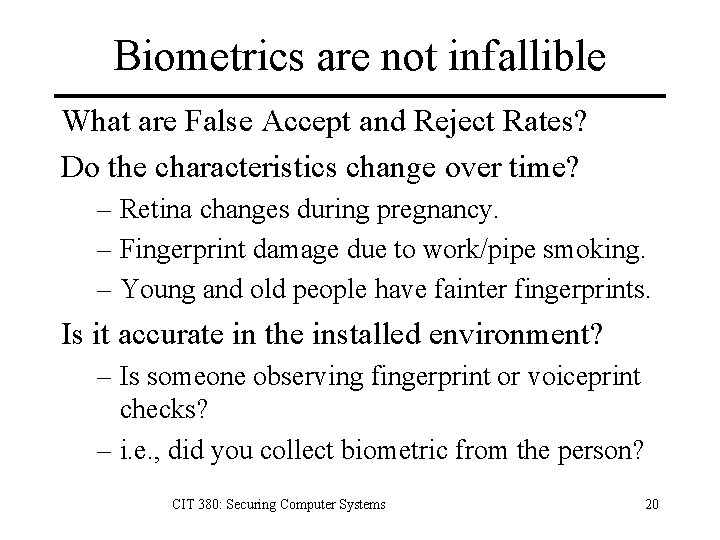 Biometrics are not infallible

What are False Accept and Reject Rates?

Do the characteristics change over time?

– Retina changes during pregnancy.

– Fingerprint damage due to work/pipe smoking.

– Young and old people have fainter fingerprints.

Is it accurate in the installed environment?

– Is someone observing fingerprint or voiceprint checks?

– i.e., did you collect biometric from the person?

CIT 380: Securing Computer Systems

20